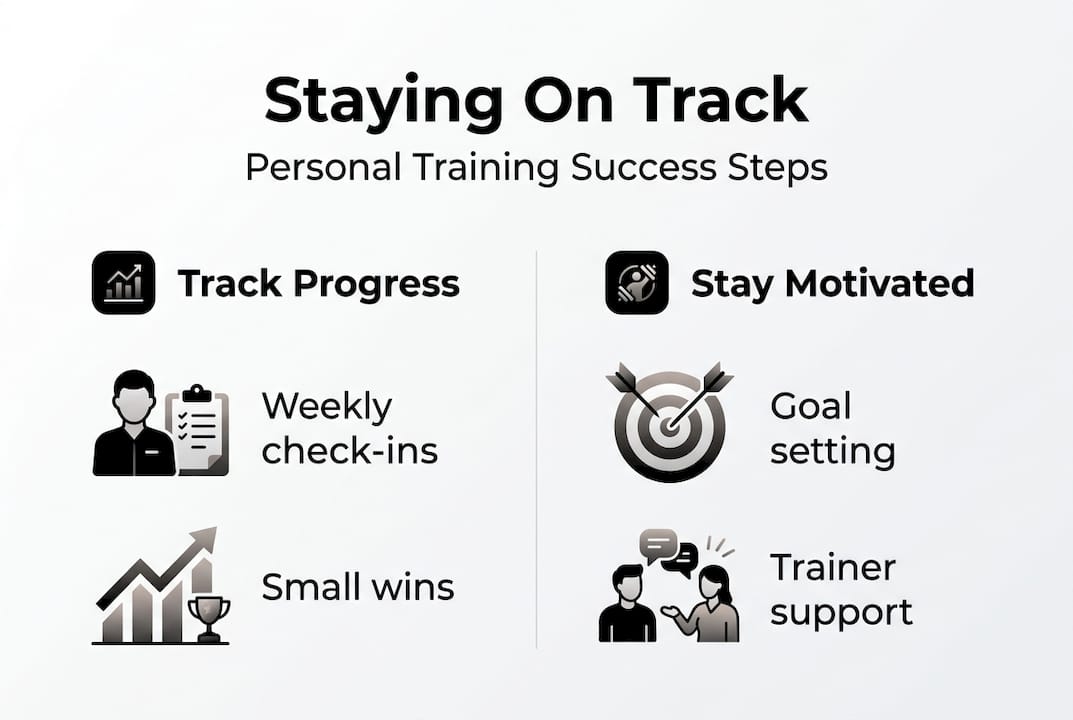 Staying On Track
Personal Training Success Steps

Track Progress

Weekly check-ins

Small wins

Stay Motivated

Goal setting

Trainer support